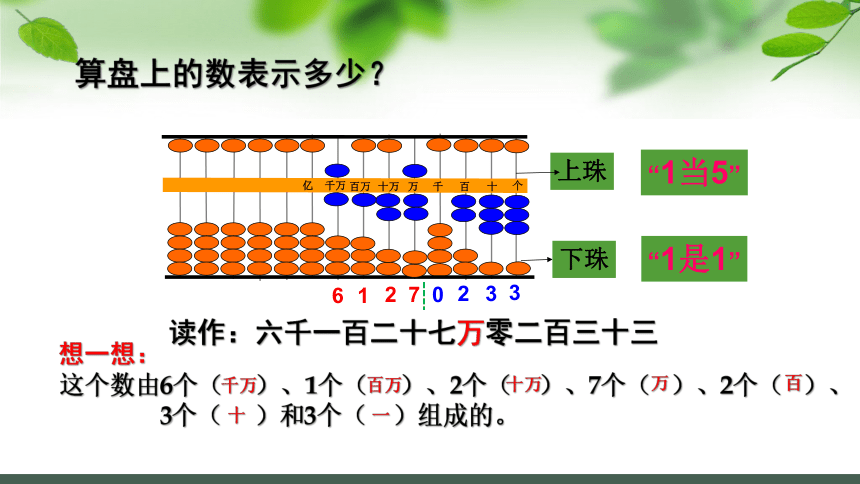 算盘上的数表示多少？

亿 千万 百万 十万 万 千 百 十 个

上珠

“1当5”

下珠

“1是1”

6 1 2 7 0 2 3 3

读作：六千一百二十七万零二百三十三

想一想：

这个数由6个（千万）、1个（百万）、2个（十万）、7个（万）、2个（百）、3个（十）和3个（一）组成的。